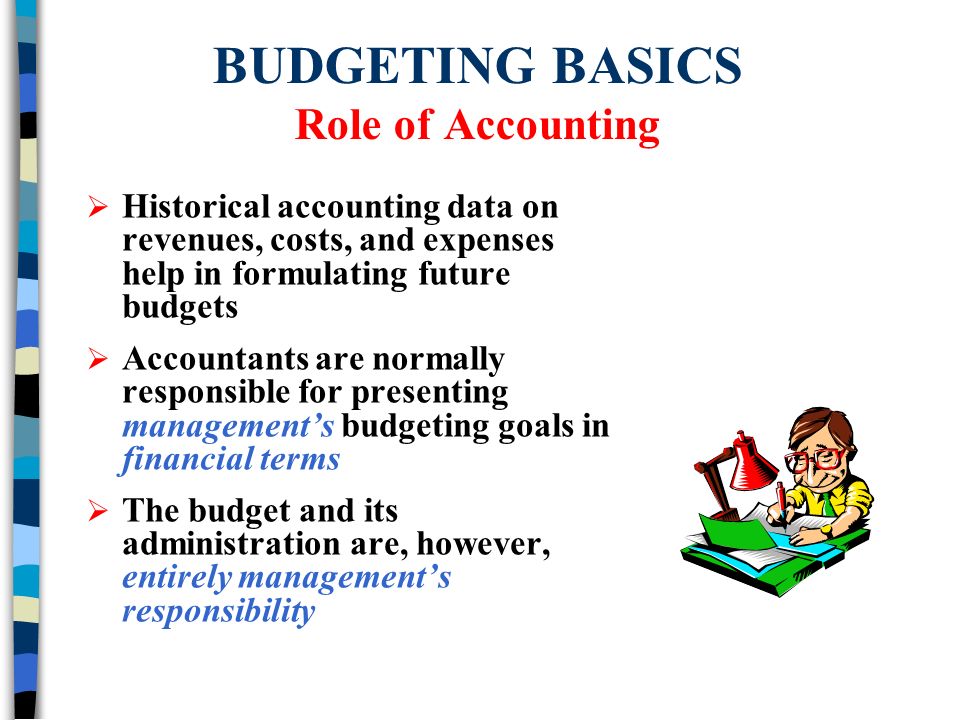 BUDGETING BASICS
Role of Accounting

➢ Historical accounting data on revenues, costs, and expenses help in formulating future budgets

➢ Accountants are normally responsible for presenting management's budgeting goals in financial terms

➢ The budget and its administration are, however, entirely management's responsibility